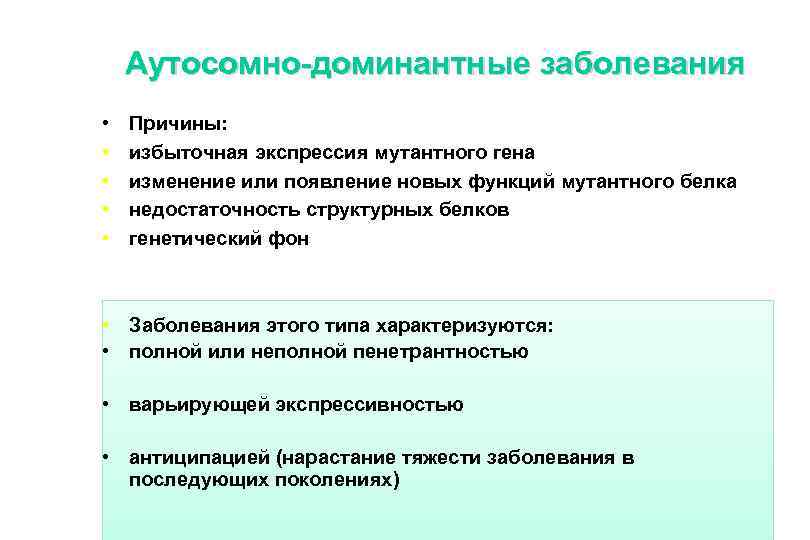 Аутосомно-доминантные заболевания

• Причины:
• избыточная экспрессия мутантного гена
• изменение или появление новых функций мутантного белка
• недостаточность структурных белков
• генетический фон

• Заболевания этого типа характеризуются:
• полной или неполной пенетрантностью

• варьирующей экспрессивностью

• антиципацией (нарастание тяжести заболевания в последующих поколениях)